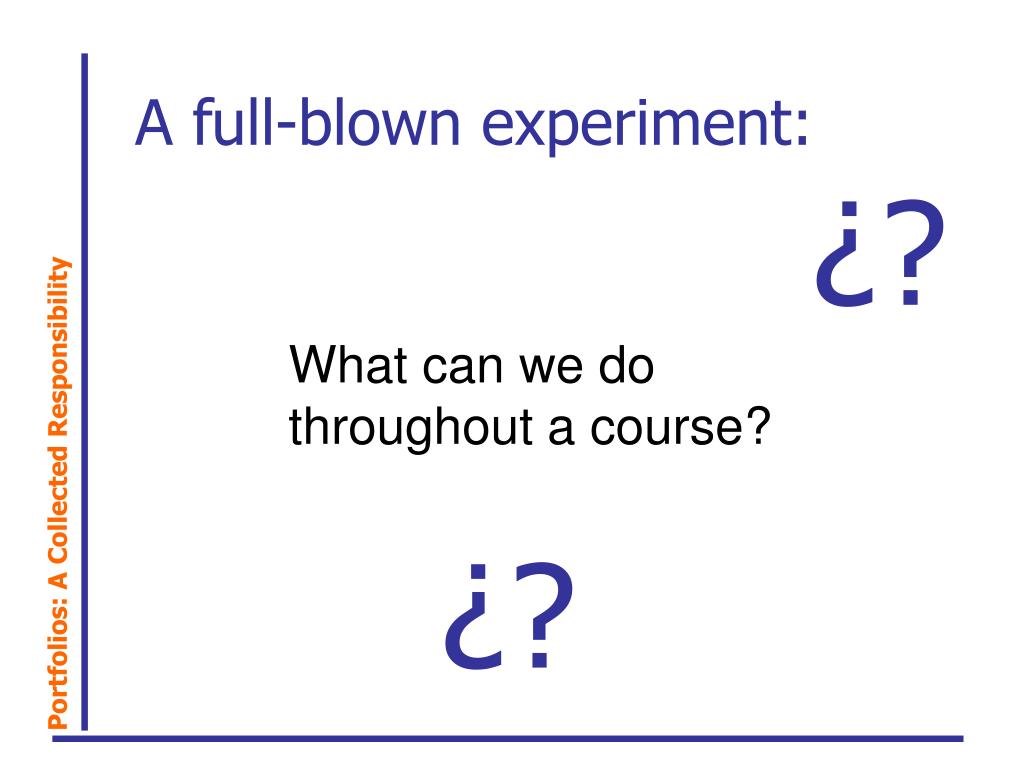 Portfolios: A Collected Responsibility

A full-blown experiment:

¿?

What can we do throughout a course?

¿?